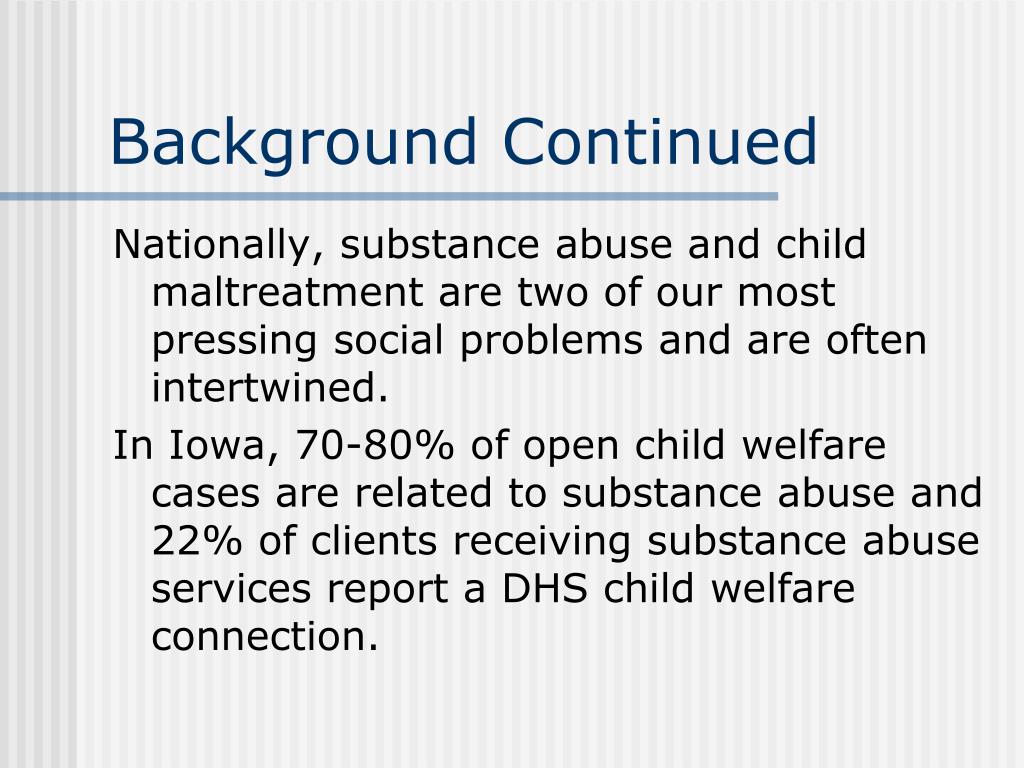 Background Continued

Nationally, substance abuse and child maltreatment are two of our most pressing social problems and are often intertwined.

In Iowa, 70-80% of open child welfare cases are related to substance abuse and 22% of clients receiving substance abuse services report a DHS child welfare connection.